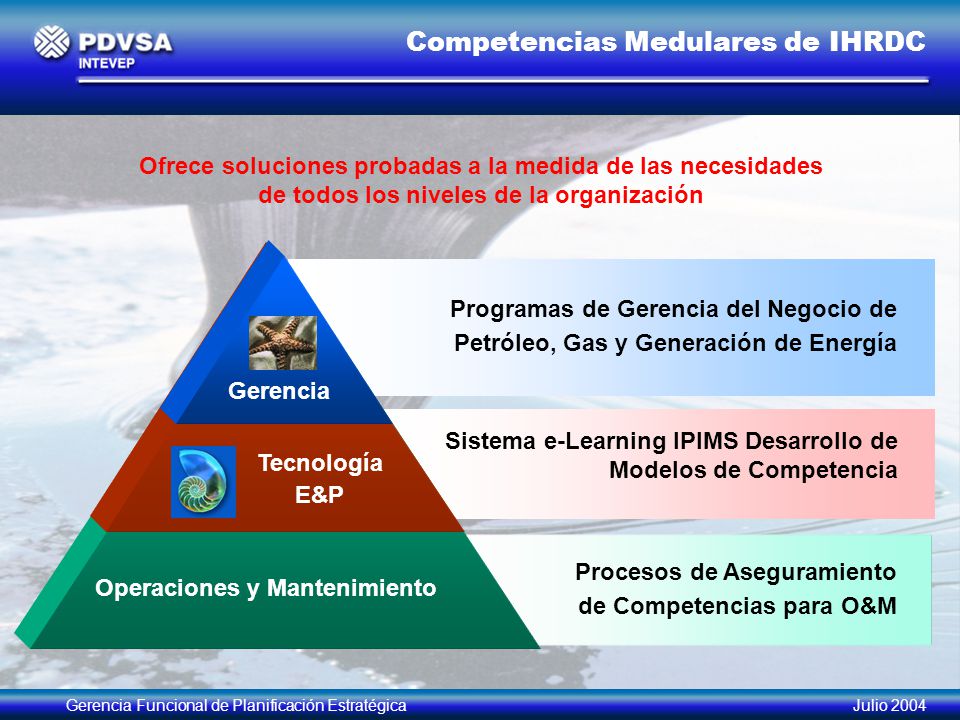 PDVSA
INTEVEP

Competencias Medulares de IHRDC

Ofrece soluciones probadas a la medida de las necesidades de todos los niveles de la organización

Gerencia

Programas de Gerencia del Negocio de Petróleo, Gas y Generación de Energía

Tecnología E&P

Sistema e-Learning IPIMS Desarrollo de Modelos de Competencia

Operaciones y Mantenimiento

Procesos de Aseguramiento de Competencias para O&M

Gerencia Funcional de Planificación Estratégica

Julio 2004